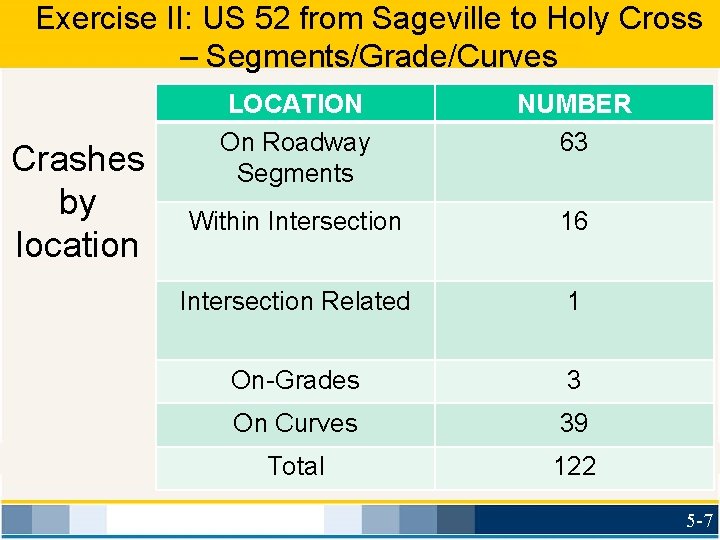 Exercise II: US 52 from Sageville to Holy Cross – Segments/Grade/Curves

Crashes by location

| LOCATION | NUMBER |
|---|---|
| On Roadway Segments | 63 |
| Within Intersection | 16 |
| Intersection Related | 1 |
| On-Grades | 3 |
| On Curves | 39 |
| Total | 122 |

5-7